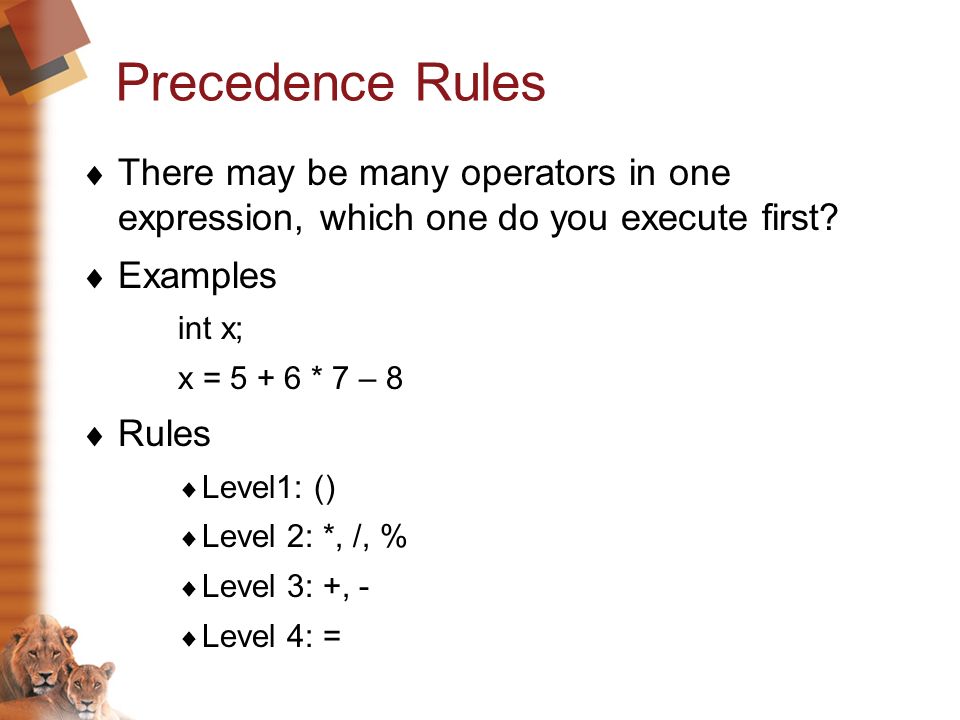 Precedence Rules

♦ There may be many operators in one expression, which one do you execute first?

♦ Examples

int x;

x = 5 + 6 * 7 – 8

♦ Rules

♦ Level1: ()

♦ Level 2: *, /, %

♦ Level 3: +, -

♦ Level 4: =